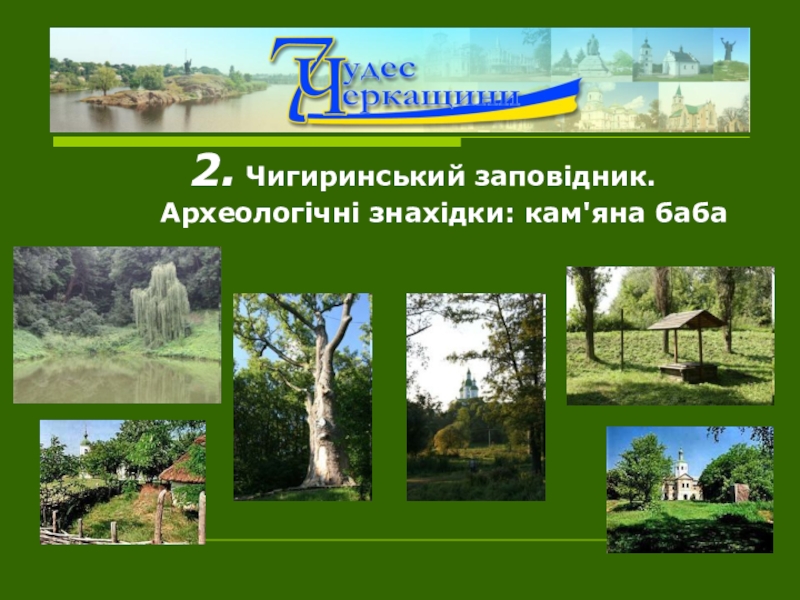 7 Чудес Черкащини

2. Чигиринський заповідник. Археологічні знахідки: кам'яна баба